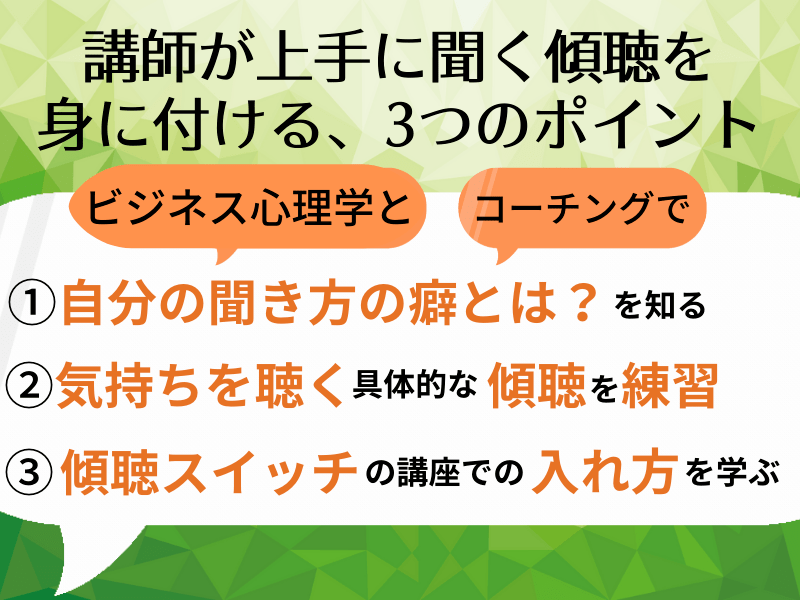 講師が上手に聞く傾聴を身に付ける、3つのポイント

ビジネス心理学と

コーチングで

①自分の聞き方の癖とは？を知る

②気持ちを聴く具体的な傾聴を練習

③傾聴スイッチの講座での入れ方を学ぶ